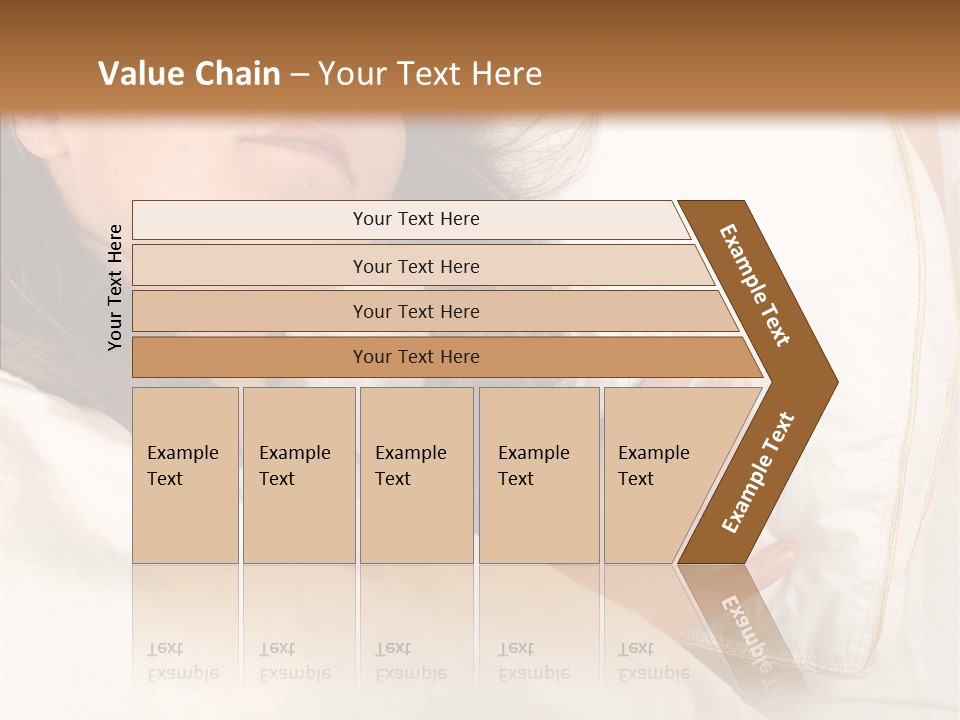 Value Chain – Your Text Here

Your Text Here

Your Text Here

Your Text Here

Your Text Here

Your Text Here

Example Text

Example Text

Example Text

Example Text

Example Text

Example Text

Example Text